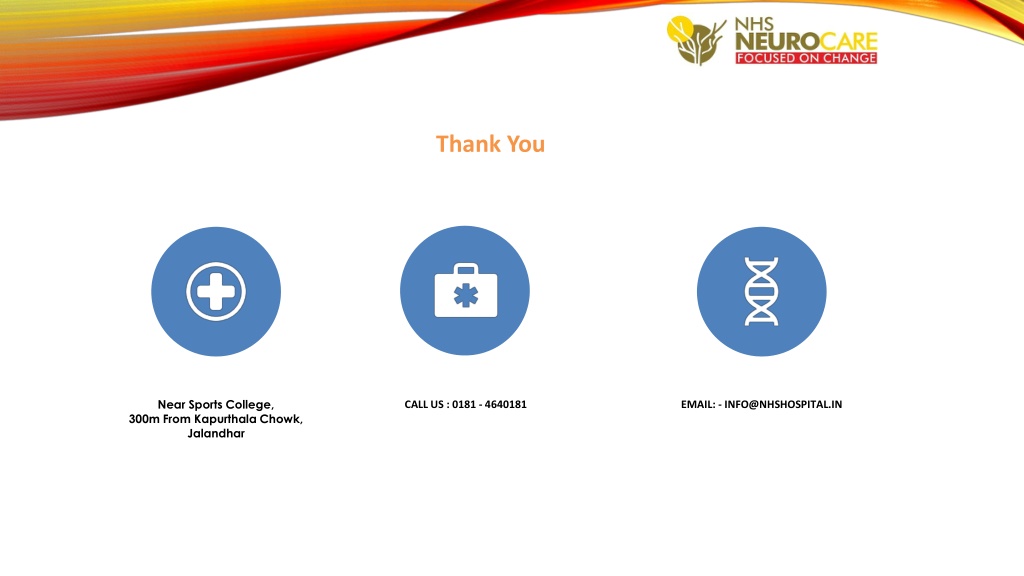 NHS NEUROCARE
FOCUSED ON CHANGE

Thank You

Near Sports College,
300m From Kapurthala Chowk,
Jalandhar

CALL US : 0181 - 4640181

EMAIL: - INFO@NHSHOSPITAL.IN